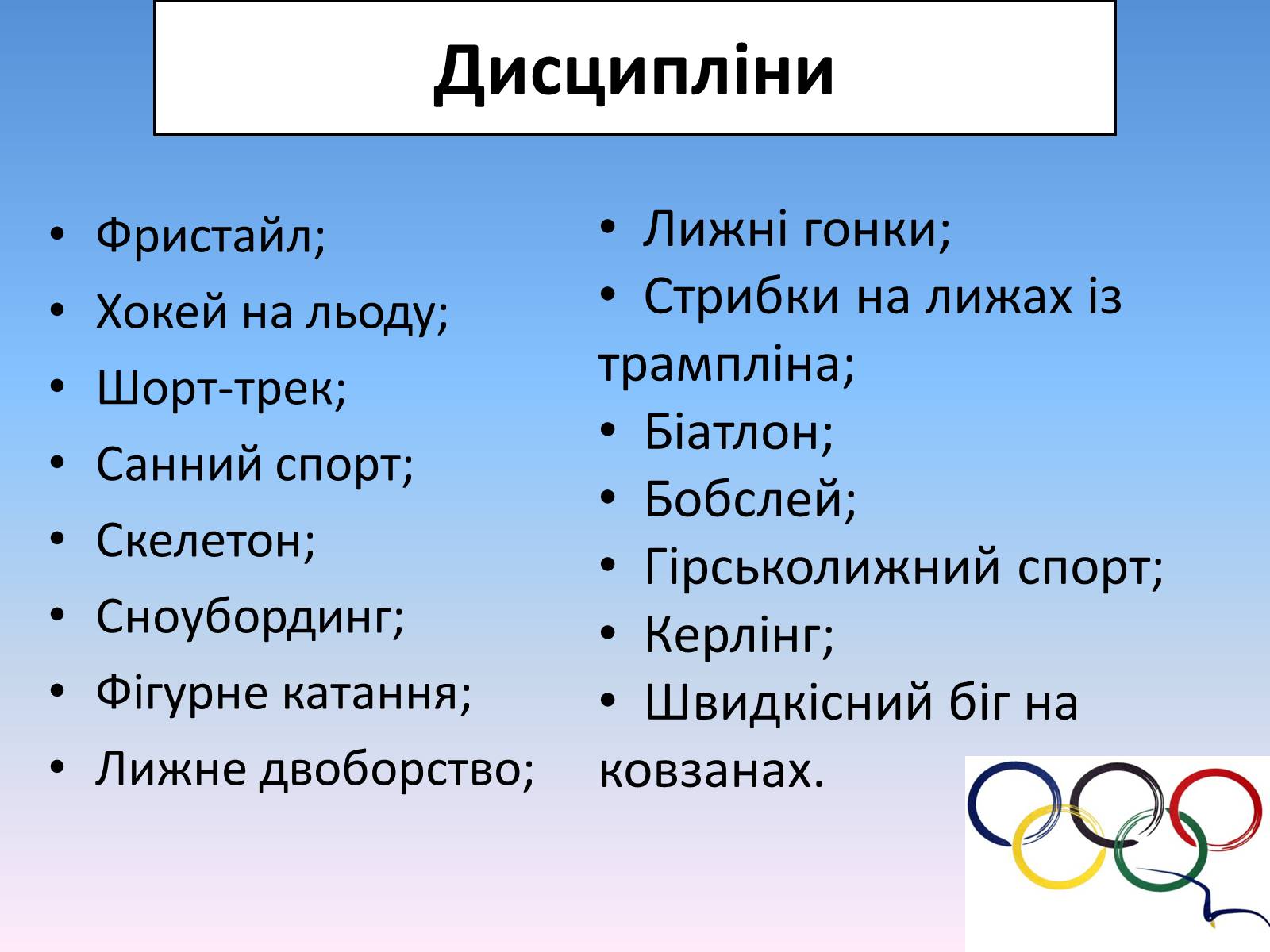 Дисципліни

• Фристайл;
• Хокей на льоду;
• Шорт-трек;
• Санний спорт;
• Скелетон;
• Сноубординг;
• Фігурне катання;
• Лижне двоборство;

• Лижні гонки;
• Стрибки на лижах із трампліна;
• Біатлон;
• Бобслей;
• Гірськолижний спорт;
• Керлінг;
• Швидкісний біг на ковзанах.